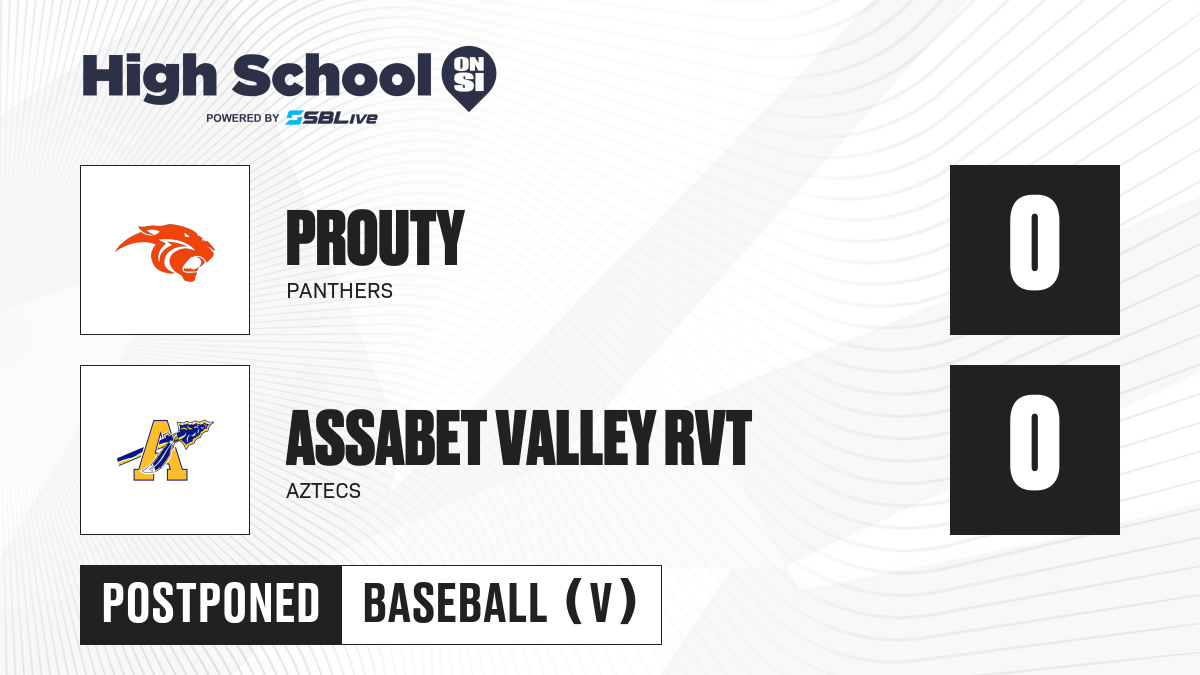 High School ON SI
POWERED BY SBLive

PROUTY
PANTHERS

0

A

ASSABET VALLEY RVT
AZTECS

0

POSTPONED
BASEBALL (V)